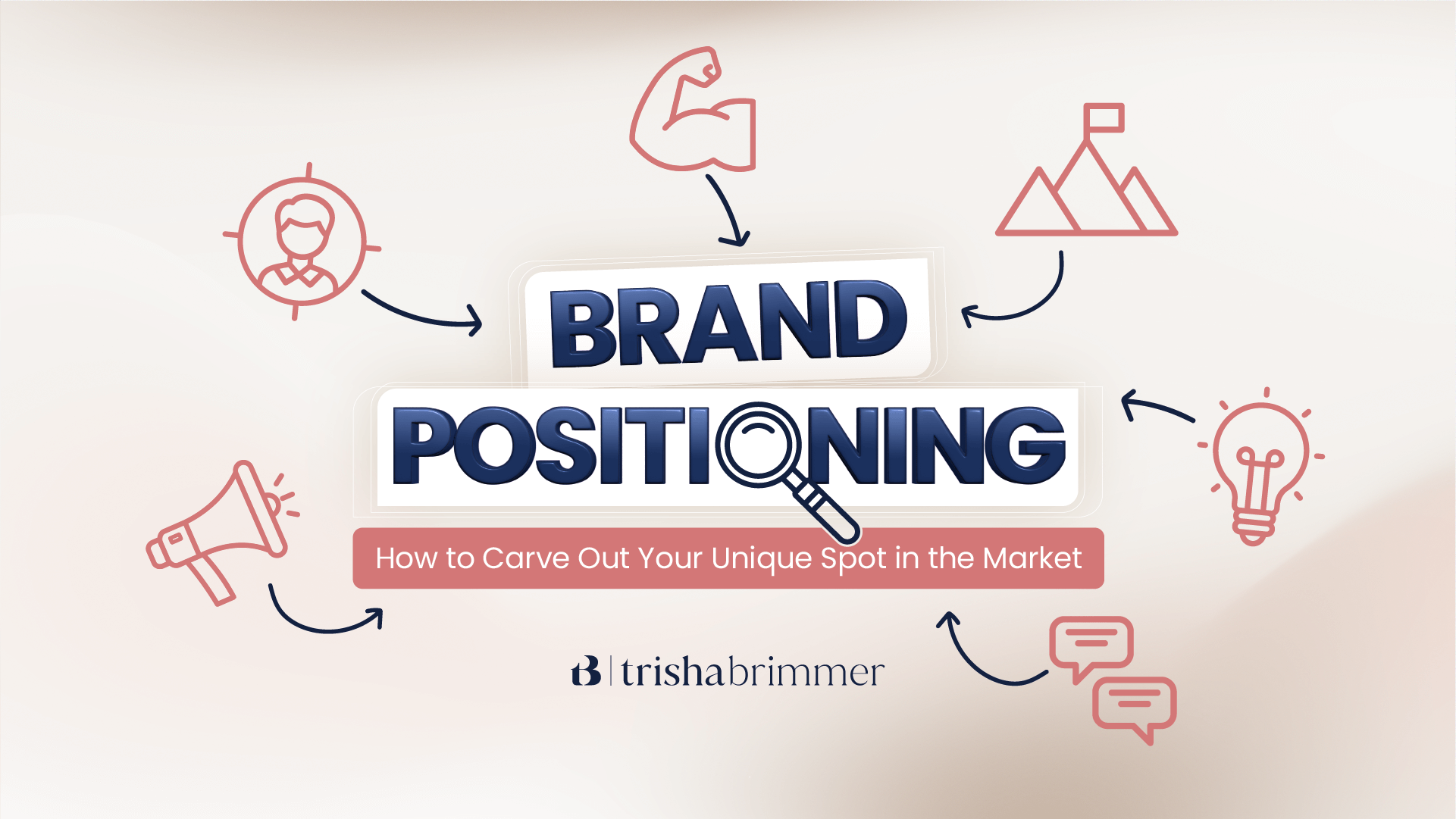 BRAND
POSITIONING
How to Carve Out Your Unique Spot in the Market

tB | trishabrimmer